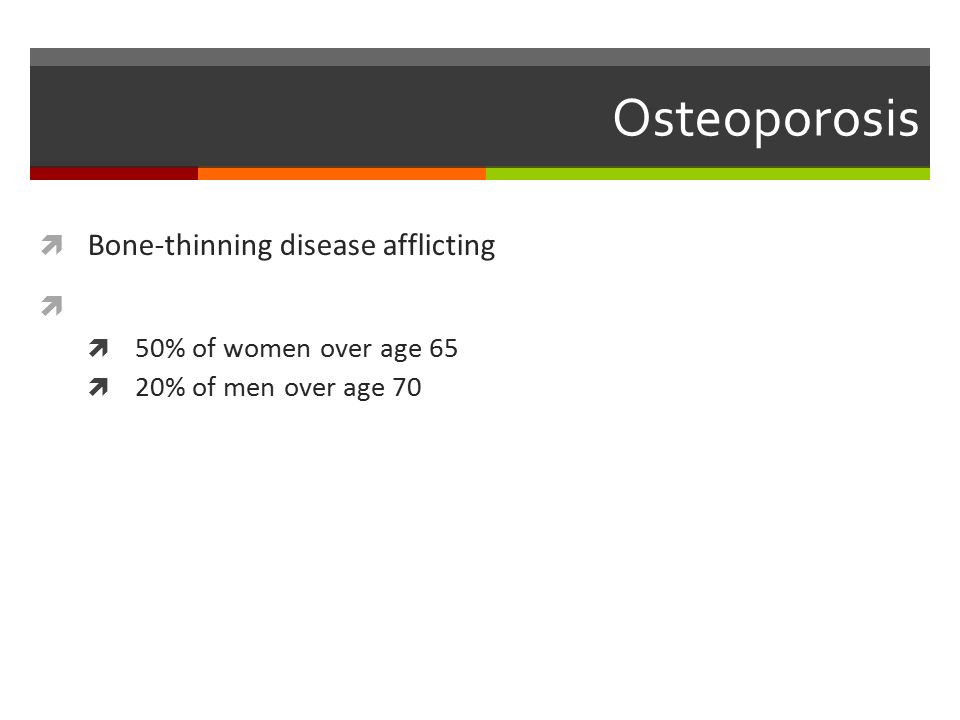 Osteoporosis

Bone-thinning disease afflicting

50% of women over age 65

20% of men over age 70